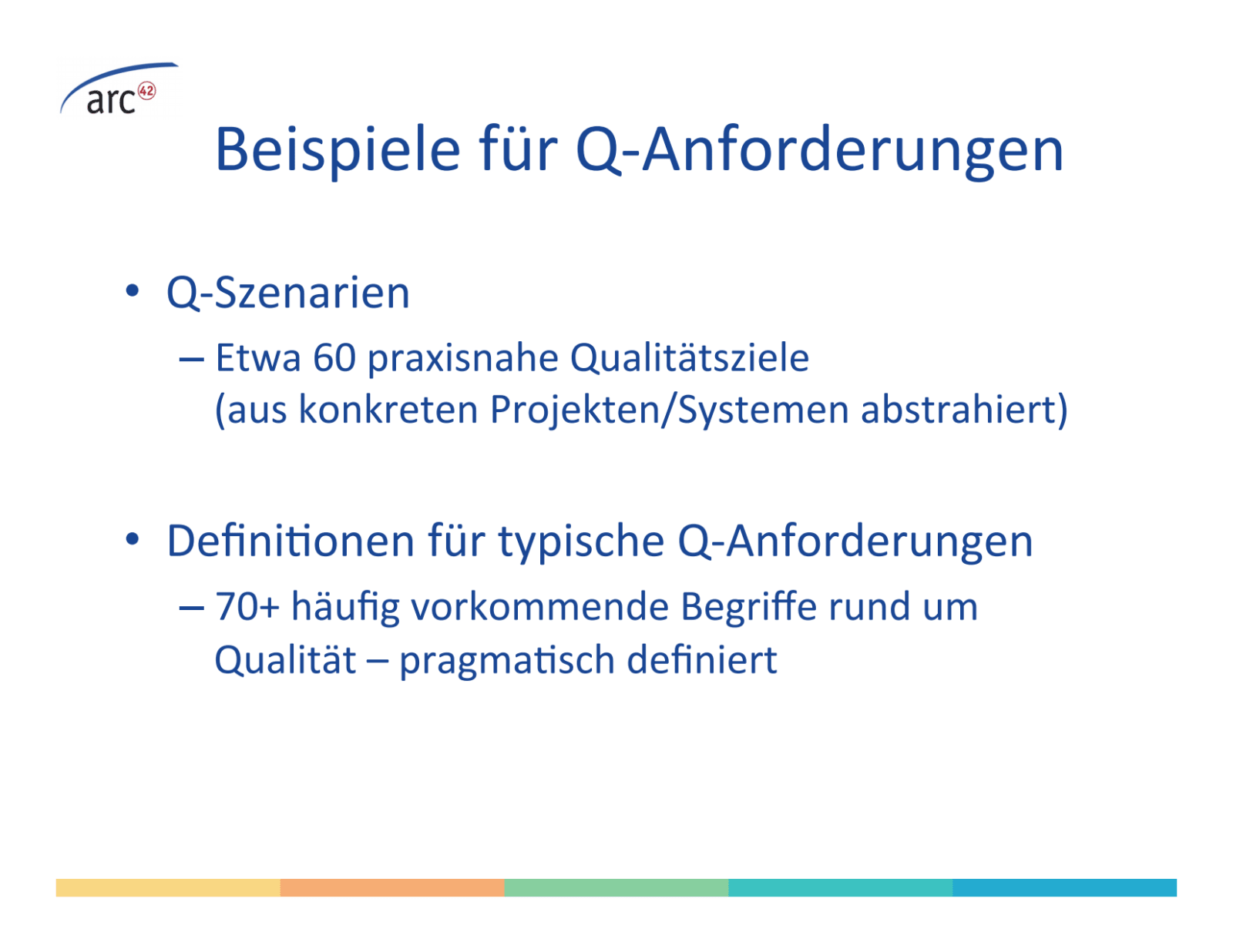 arc42

Beispiele für Q-Anforderungen

• Q-Szenarien
  – Etwa 60 praxisnahe Qualitätsziele (aus konkreten Projekten/Systemen abstrahiert)

• Definitionen für typische Q-Anforderungen
  – 70+ häufig vorkommende Begriffe rund um Qualität – pragmatisch definiert